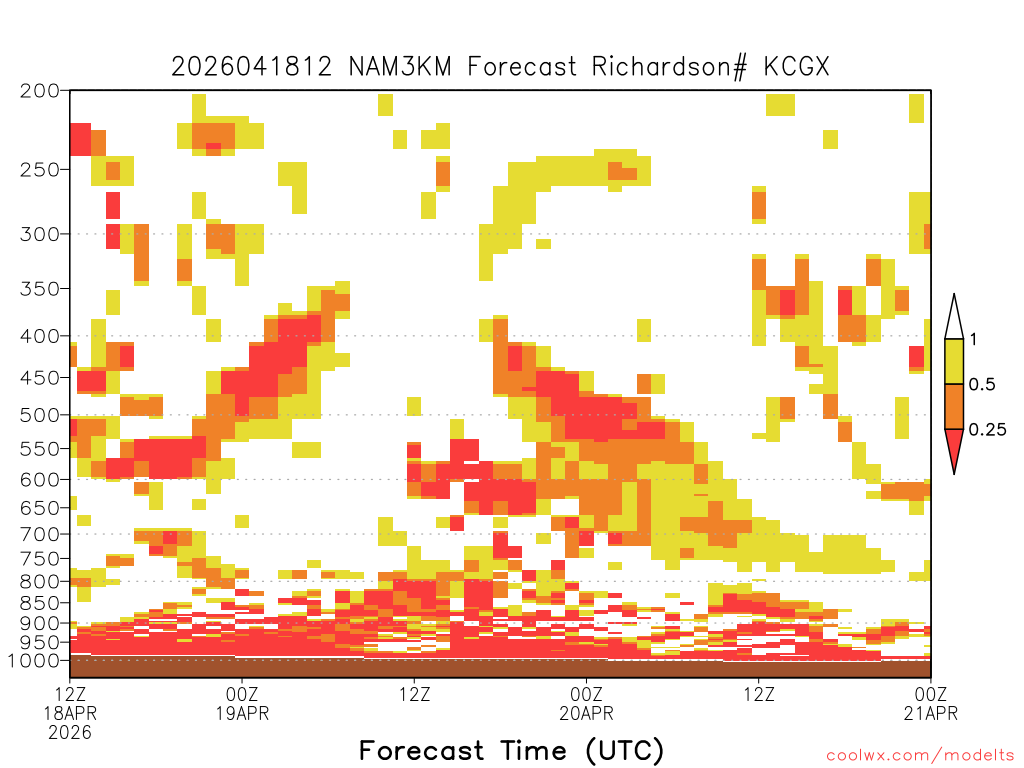 2026041812 NAM3KM Forecast Richardson# KCGX

200
250
300
350
400
450
500
550
600
650
700
750
800
850
900
950
1000

1
0.5
0.25

12Z
18APR
2026

00Z
19APR

12Z

00Z
20APR

12Z

00Z
21APR

Forecast Time (UTC)

coolwx.com/modelts